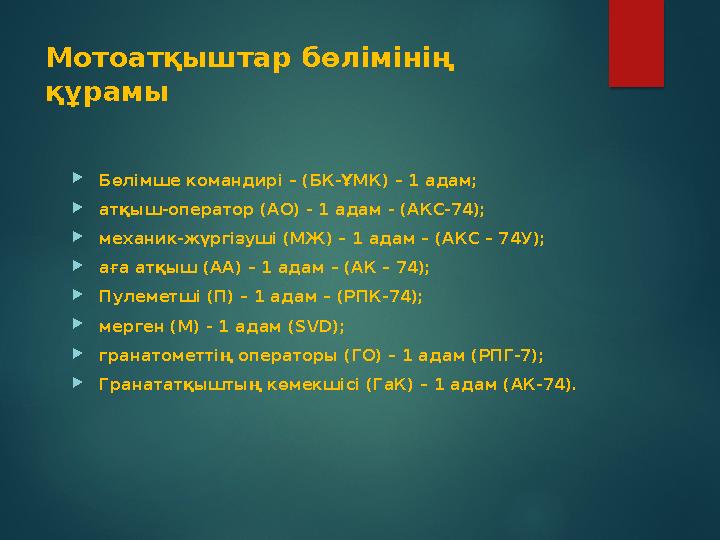 Мотоатқыштар бөлімінің құрамы

Бөлімше командирі – (БК-ҰМК) – 1 адам;

атқыш-оператор (АО) - 1 адам - (АКС-74);

механик-жүргізуші (МЖ) – 1 адам – (АКС – 74У);

аға атқыш (АА) – 1 адам – (АК – 74);

Пулеметші (П) – 1 адам – (РПК-74);

мерген (М) - 1 адам (SVD);

гранатометтің операторы (ГО) – 1 адам (РПГ-7);

Гранататқыштың көмекшісі (ГаК) – 1 адам (АК-74).